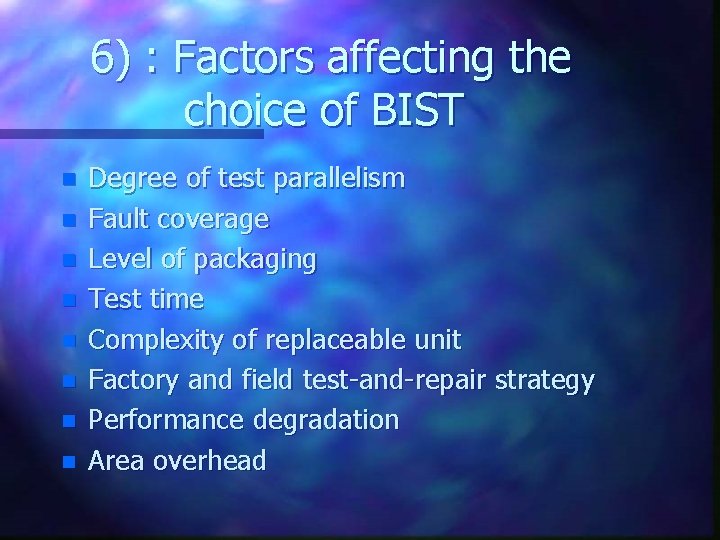 6) : Factors affecting the choice of BIST

- Degree of test parallelism
- Fault coverage
- Level of packaging
- Test time
- Complexity of replaceable unit
- Factory and field test-and-repair strategy
- Performance degradation
- Area overhead